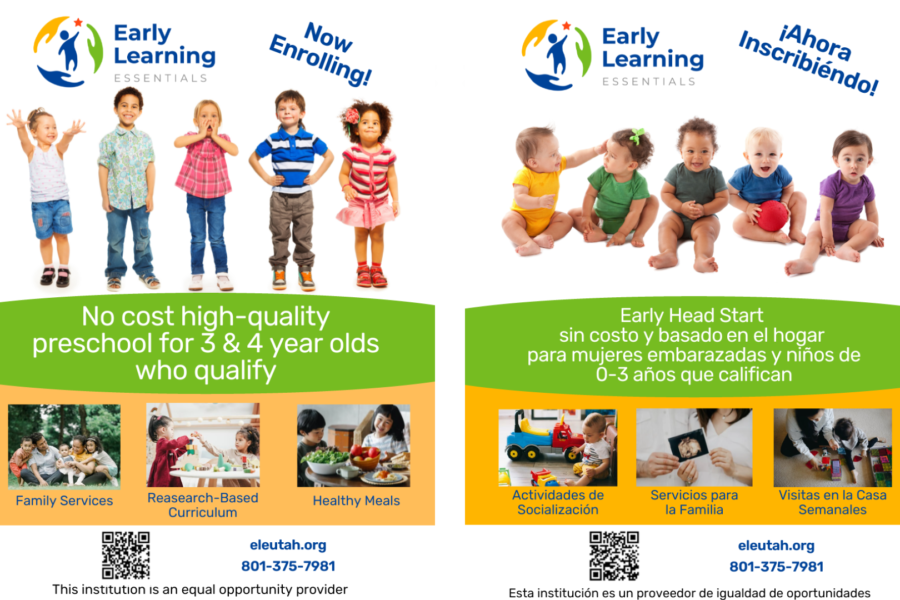 Early Learning ESSENTIALS

Now Enrolling!

No cost high-quality preschool for 3 & 4 year olds who qualify

Family Services

Reasearch-Based Curriculum

Healthy Meals

eleutah.org
801-375-7981

This institution is an equal opportunity provider

Early Learning ESSENTIALS

¡Ahora Inscribiéndo!

Early Head Start sin costo y basado en el hogar para mujeres embarazadas y niños de 0-3 años que califican

Actividades de Socialización

Servicios para la Familia

Visitas en la Casa Semanales

eleutah.org
801-375-7981

Esta institución es un proveedor de igualdad de oportunidades